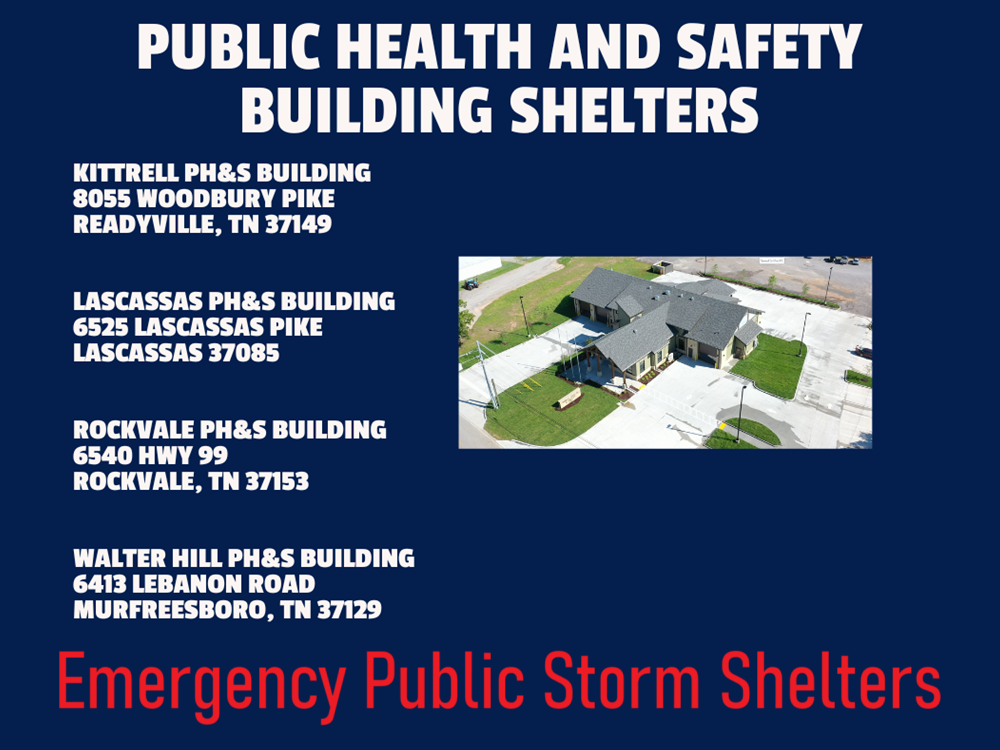 PUBLIC HEALTH AND SAFETY BUILDING SHELTERS

KITTRELL PH&S BUILDING
8055 WOODBURY PIKE
READYVILLE, TN 37149

LASCASSAS PH&S BUILDING
6525 LASCASSAS PIKE
LASCASSAS 37085

ROCKVALE PH&S BUILDING
6540 HWY 99
ROCKVALE, TN 37153

WALTER HILL PH&S BUILDING
6413 LEBANON ROAD
MURFREESBORO, TN 37129

Emergency Public Storm Shelters